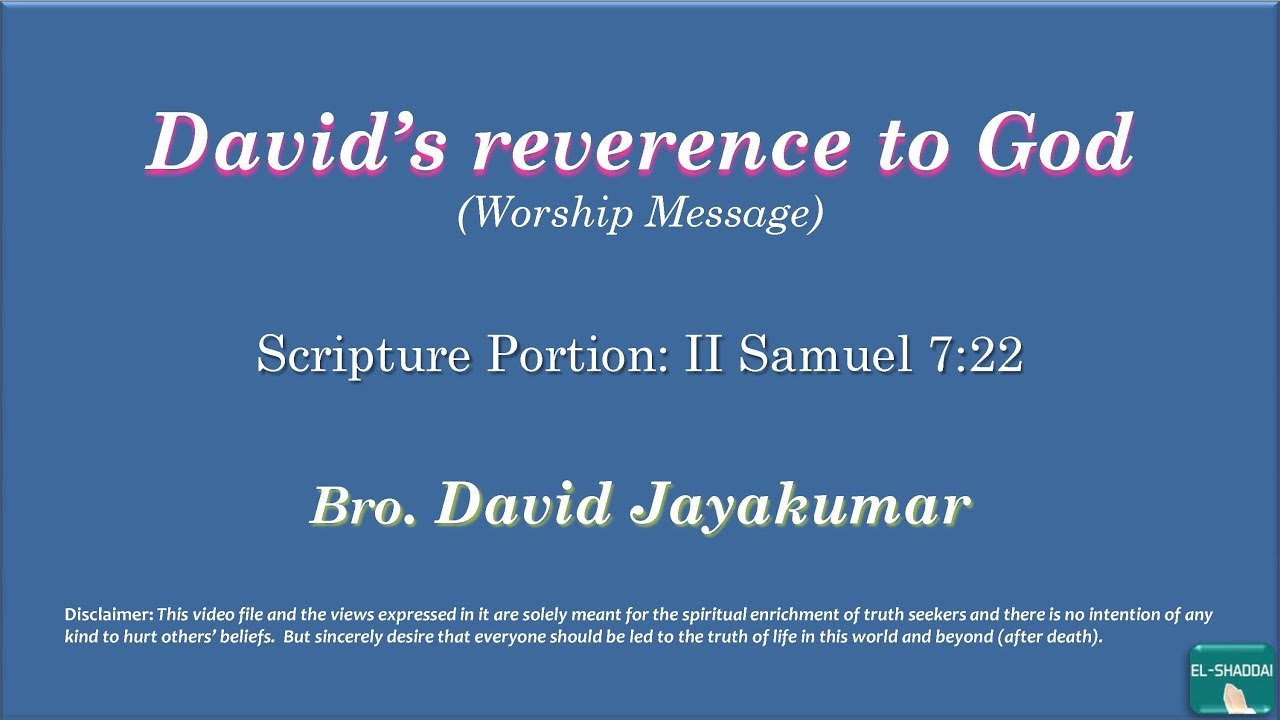 David's reverence to God
(Worship Message)

Scripture Portion: II Samuel 7:22

Bro. David Jayakumar

Disclaimer: This video file and the views expressed in it are solely meant for the spiritual enrichment of truth seekers and there is no intention of any kind to hurt others' beliefs. But sincerely desire that everyone should be led to the truth of life in this world and beyond (after death).

EL-SHADDAI